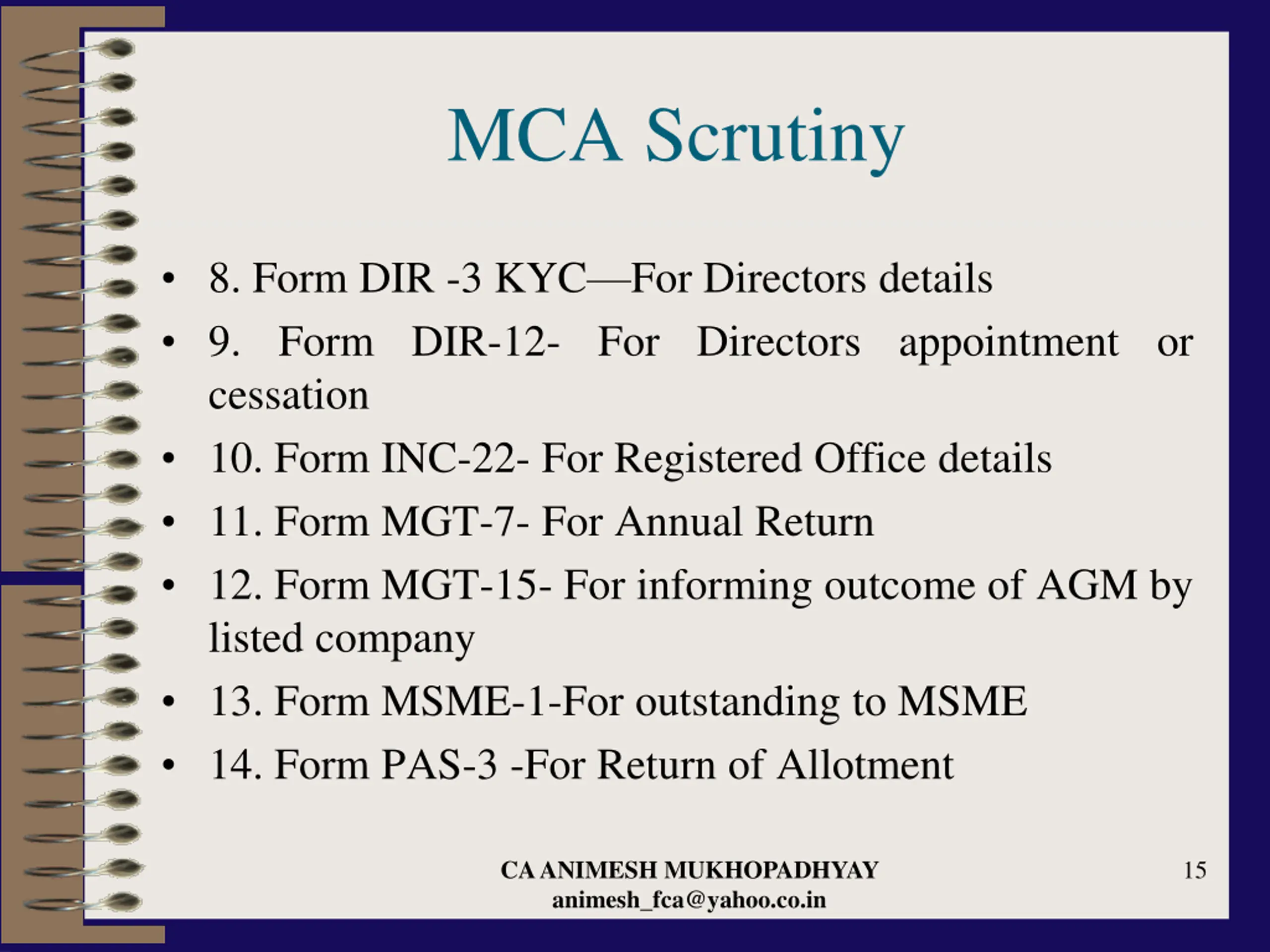 MCA Scrutiny

• 8. Form DIR -3 KYC—For Directors details
• 9. Form DIR-12- For Directors appointment or cessation
• 10. Form INC-22- For Registered Office details
• 11. Form MGT-7- For Annual Return
• 12. Form MGT-15- For informing outcome of AGM by listed company
• 13. Form MSME-1-For outstanding to MSME
• 14. Form PAS-3 -For Return of Allotment

CA ANIMESH MUKHOPADHYAY
animesh_fca@yahoo.co.in

15